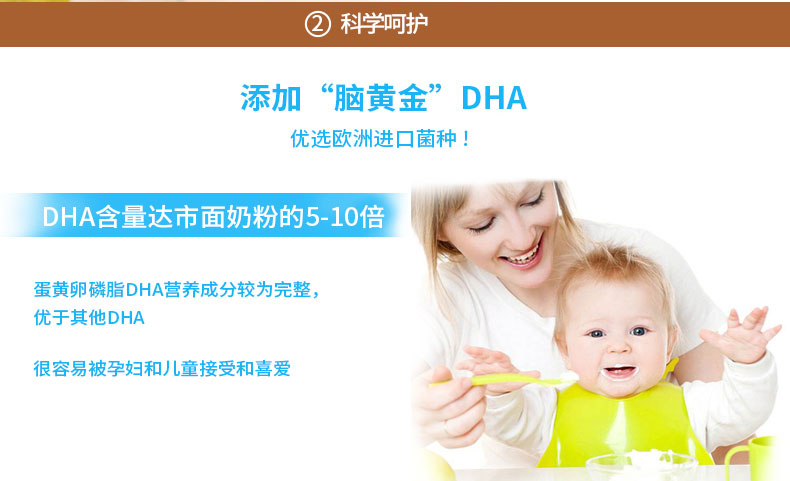 ② 科学呵护

添加“脑黄金”DHA
优选欧洲进口菌种！

DHA含量达市面奶粉的5-10倍

蛋黄卵磷脂DHA营养成分较为完整，优于其他DHA

很容易被孕妇和儿童接受和喜爱